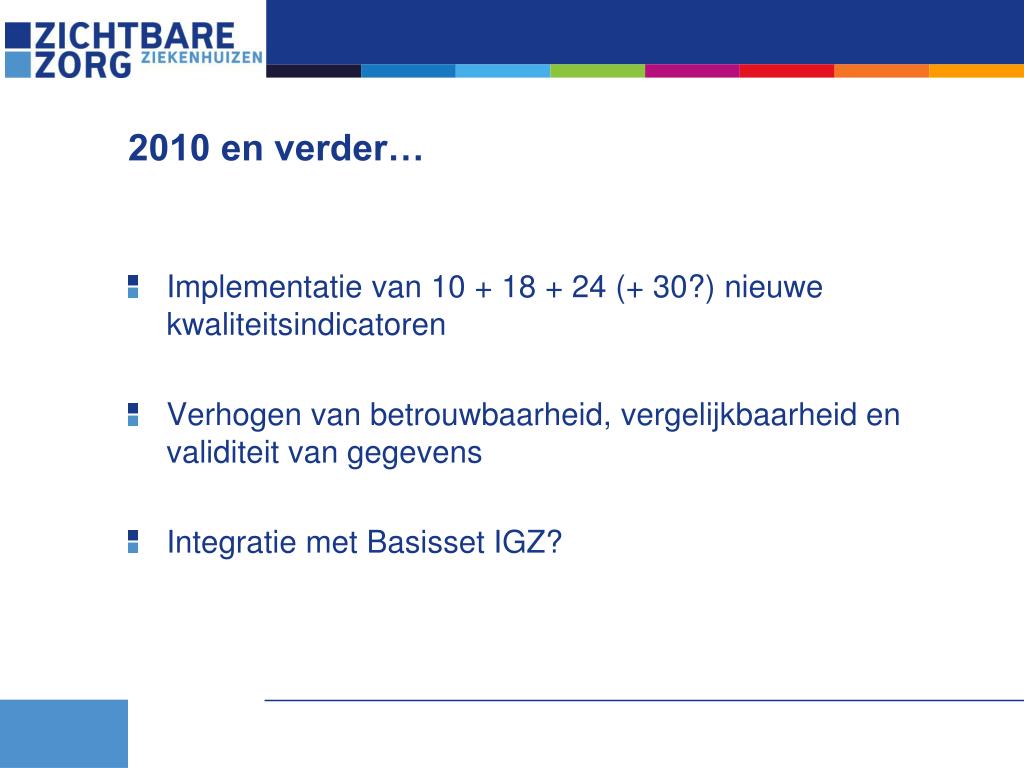 ZICHTBARE ZORG ZIEKENHUIZEN

2010 en verder…

Implementatie van 10 + 18 + 24 (+ 30?) nieuwe kwaliteitsindicatoren

Verhogen van betrouwbaarheid, vergelijkbaarheid en validiteit van gegevens

Integratie met Basisset IGZ?